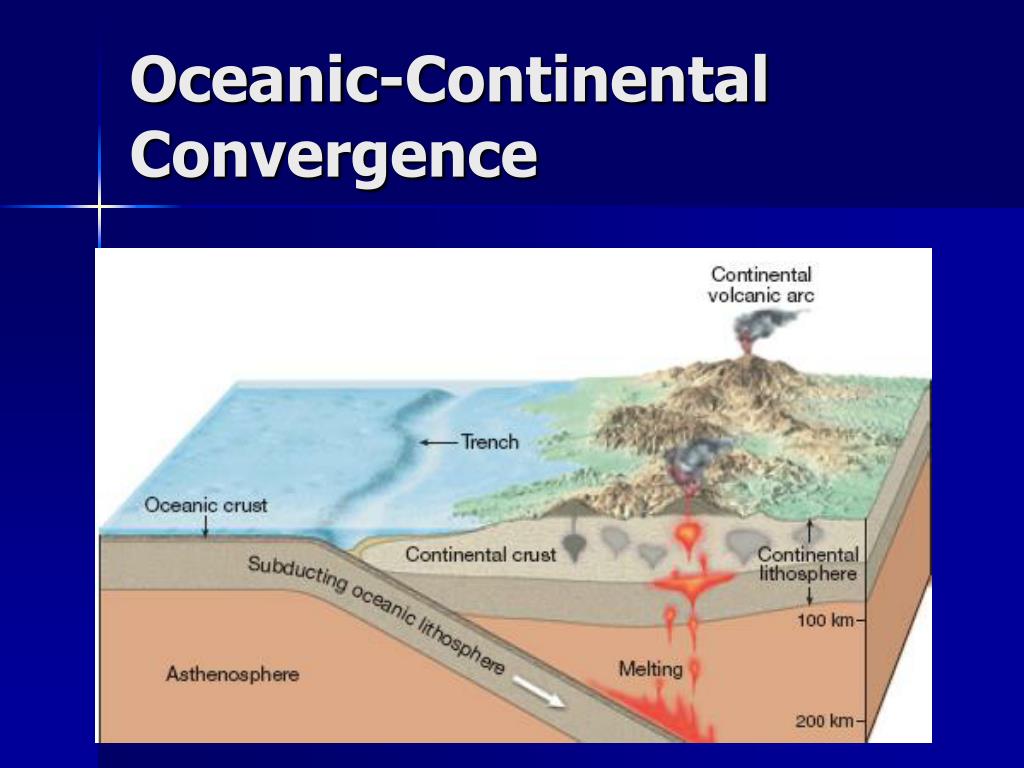 Oceanic-Continental Convergence

Continental volcanic arc

Trench

Oceanic crust

Continental crust

Continental lithosphere

Subducting oceanic lithosphere

100 km

Asthenosphere

Melting

200 km